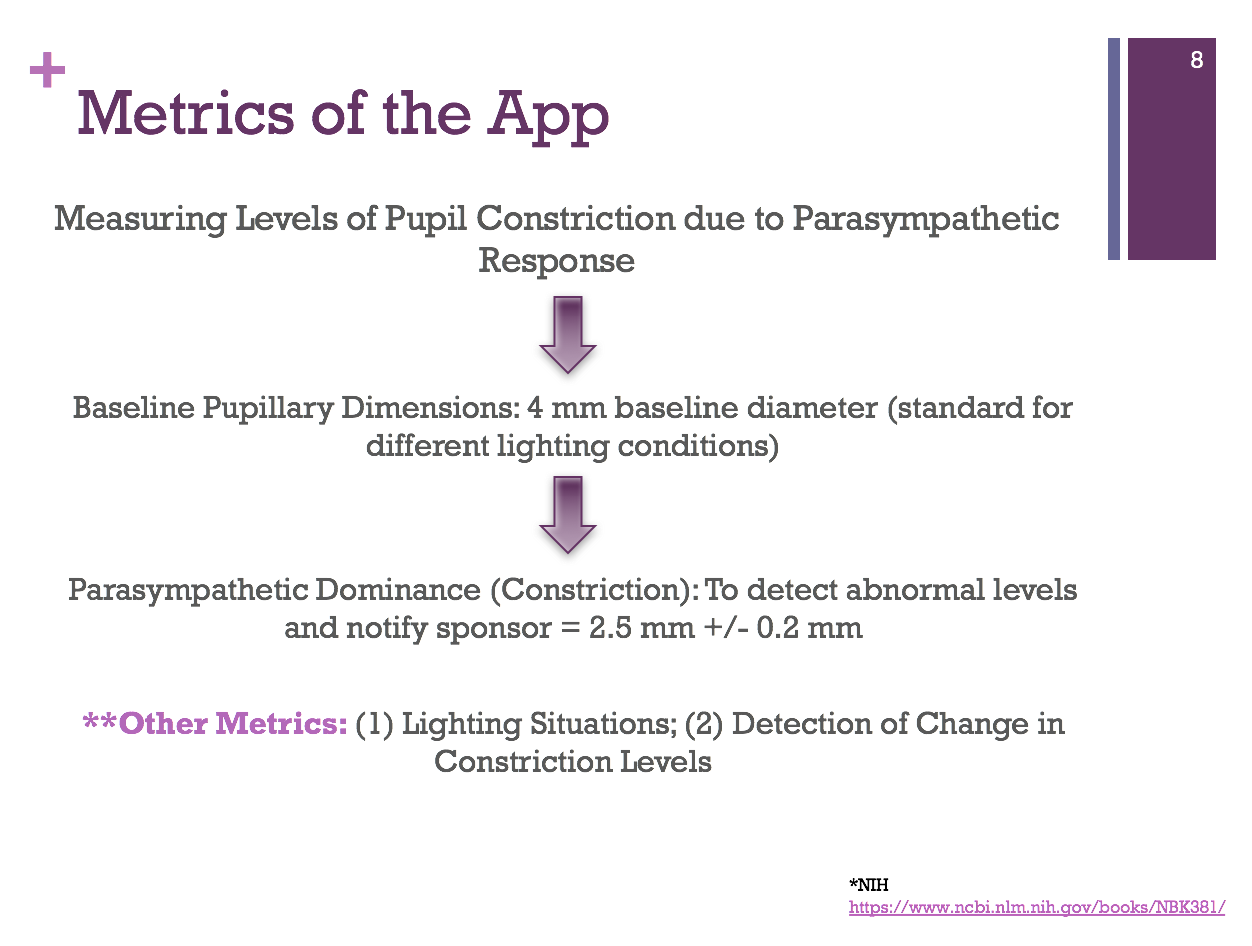 + Metrics of the App

8

Measuring Levels of Pupil Constriction due to Parasympathetic Response

Baseline Pupillary Dimensions: 4 mm baseline diameter (standard for different lighting conditions)

Parasympathetic Dominance (Constriction): To detect abnormal levels and notify sponsor = 2.5 mm +/- 0.2 mm

**Other Metrics: (1) Lighting Situations; (2) Detection of Change in Constriction Levels

*NIH
https://www.ncbi.nlm.nih.gov/books/NBK381/